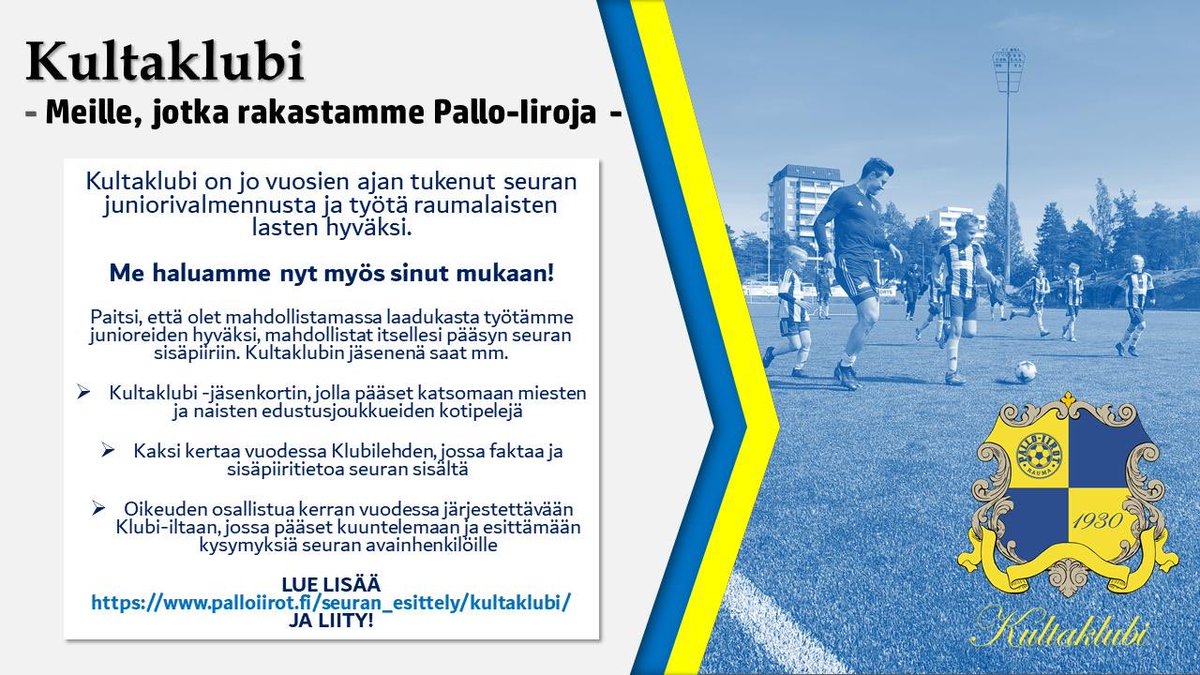 Kultaklubi

- Meille, jotka rakastamme Pallo-Iiroja -

Kultaklubi on jo vuosien ajan tukenut seuran juniorivalmennusta ja työtä raumalaisten lasten hyväksi.

Me haluamme nyt myös sinut mukaan!

Paitsi, että olet mahdollistamassa laadukasta työtämme junioreiden hyväksi, mahdollistat itsellesi pääsyn seuran sisäpiiriin. Kultaklubin jäsenenä saat mm.

➢ Kultaklubi -jäsenkortin, jolla pääset katsomaan miesten ja naisten edustusjoukkueiden kotipelejä

➢ Kaksi kertaa vuodessa Klubilehden, jossa faktaa ja sisäpiiritietoa seuran sisältä

➢ Oikeuden osallistua kerran vuodessa järjestettävään Klubi-iltaan, jossa pääset kuuntelemaan ja esittämään kysymyksiä seuran avainhenkilöille

LUE LISÄÄ
https://www.palloiirot.fi/seuran_esittely/kultaklubi/
JA LIITY!

PALLO-IIROT RAUMA

1930

Kultaklubi